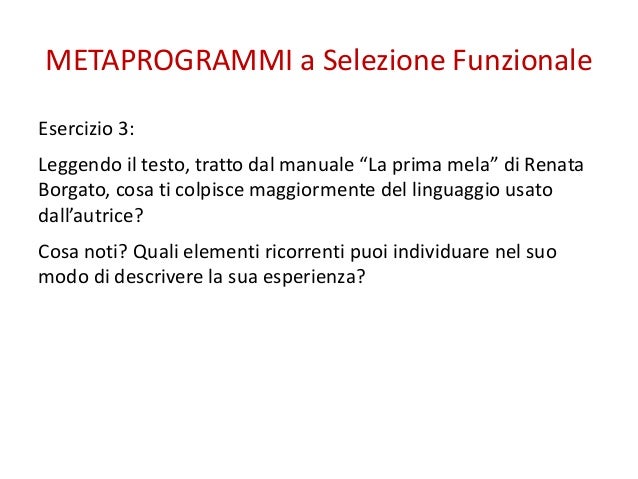 METAPROGRAMMI a Selezione Funzionale

Esercizio 3:

Leggendo il testo, tratto dal manuale “La prima mela” di Renata Borgato, cosa ti colpisce maggiormente del linguaggio usato dall’autrice?

Cosa noti? Quali elementi ricorrenti puoi individuare nel suo modo di descrivere la sua esperienza?